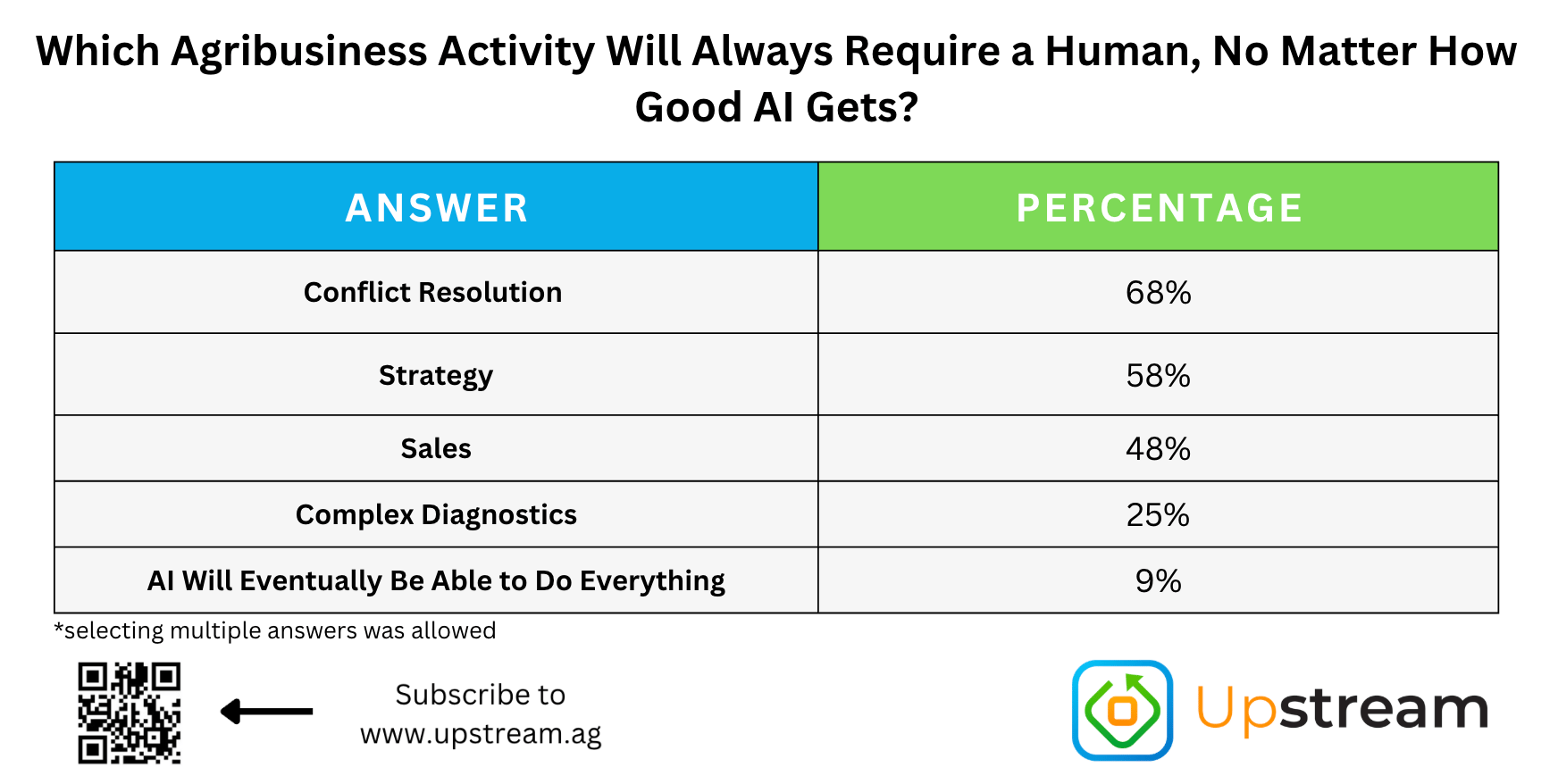 Which Agribusiness Activity Will Always Require a Human, No Matter How Good AI Gets?

| ANSWER | PERCENTAGE |
|---|---|
| Conflict Resolution | 68% |
| Strategy | 58% |
| Sales | 48% |
| Complex Diagnostics | 25% |
| AI Will Eventually Be Able to Do Everything | 9% |

*selecting multiple answers was allowed

Subscribe to www.upstream.ag

Upstream